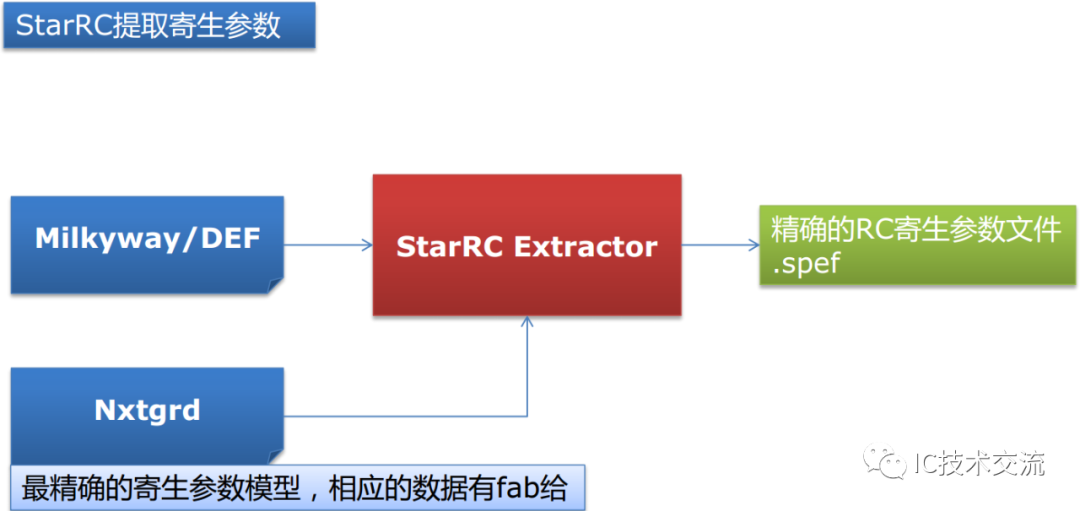 StarRC提取寄生参数

Milkyway/DEF

StarRC Extractor

精确的RC寄生参数文件 .spef

Nxtgrd

最精确的寄生参数模型，相应的数据有fab给

IC技术交流